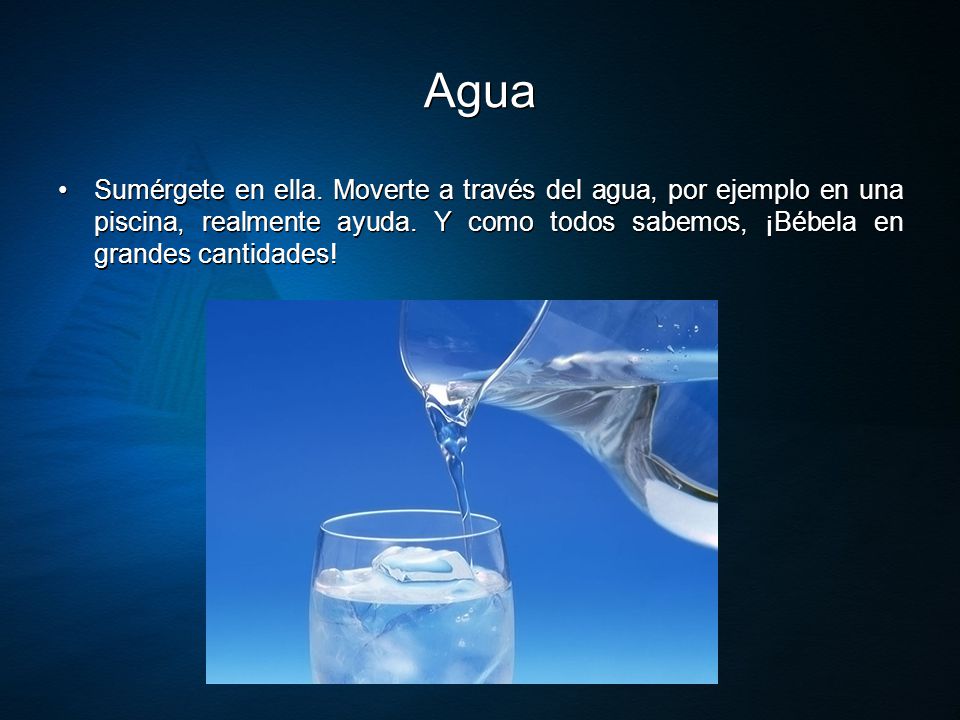 Agua

• Sumérgete en ella. Moverte a través del agua, por ejemplo en una piscina, realmente ayuda. Y como todos sabemos, ¡Bébela en grandes cantidades!